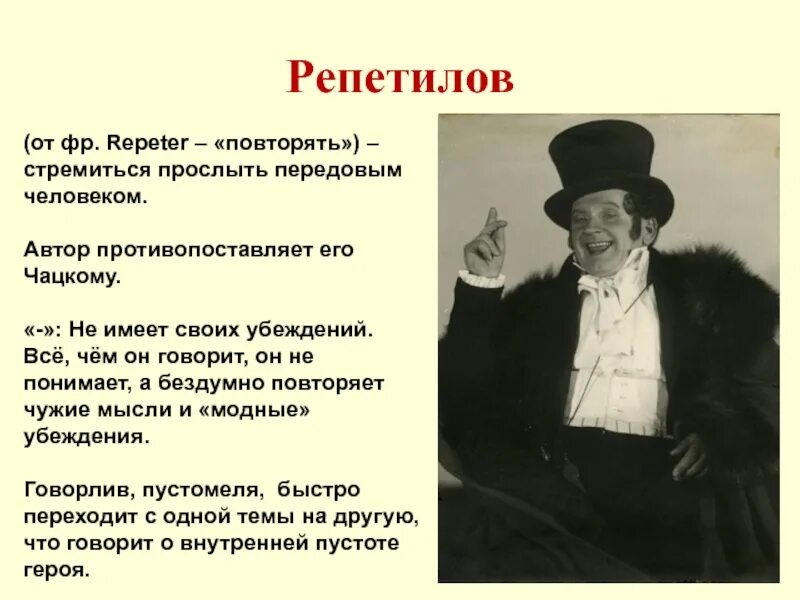 Репетилов

(от фр. Repeter – «повторять») – стремиться прослыть передовым человеком.

Автор противопоставляет его Чацкому.

«-»: Не имеет своих убеждений. Всё, чём он говорит, он не понимает, а бездумно повторяет чужие мысли и «модные» убеждения.

Говорлив, пустомеля, быстро переходит с одной темы на другую, что говорит о внутренней пустоте героя.